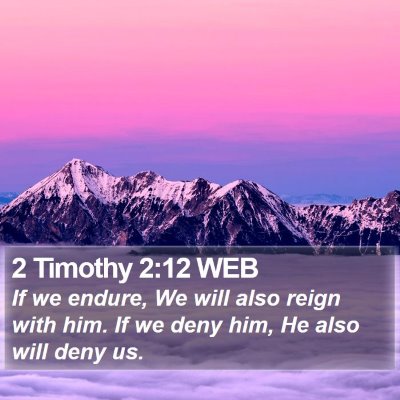 2 Timothy 2:12 WEB

If we endure, We will also reign with him. If we deny him, He also will deny us.